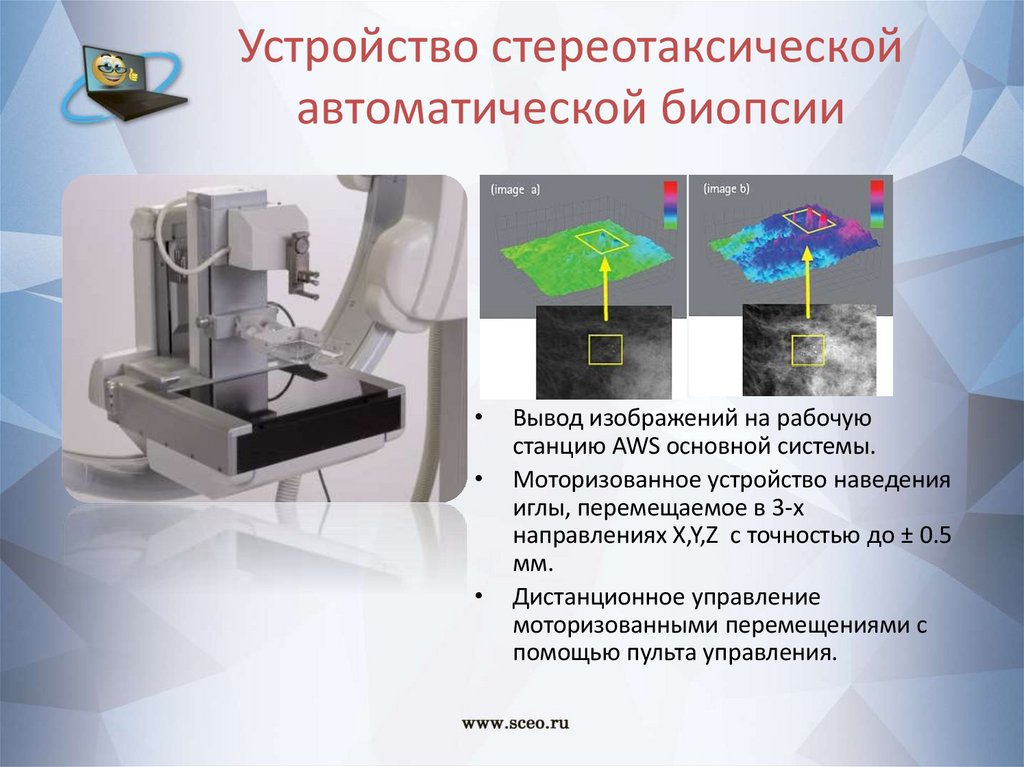 Устройство стереотаксической автоматической биопсии

(image a)

(image b)

• Вывод изображений на рабочую станцию AWS основной системы.

• Моторизованное устройство наведения иглы, перемещаемое в 3-х направлениях X,Y,Z с точностью до ± 0.5 мм.

• Дистанционное управление моторизованными перемещениями с помощью пульта управления.

www.sceo.ru